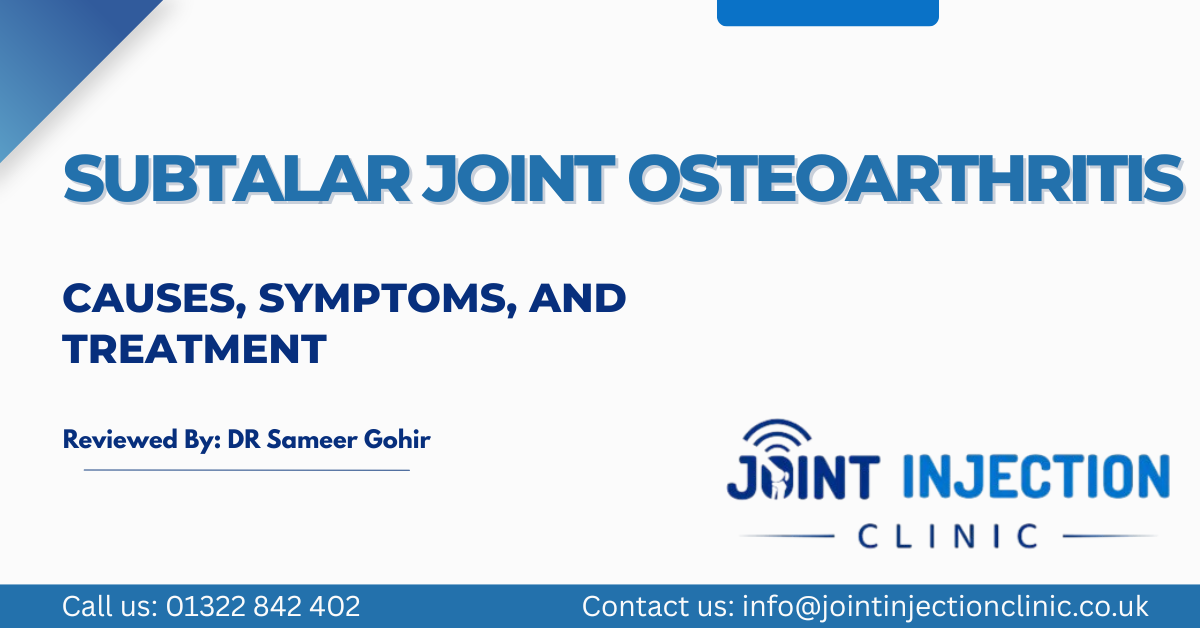 SUBTALAR JOINT OSTEOARTHRITIS

CAUSES, SYMPTOMS, AND TREATMENT

Reviewed By: DR Sameer Gohir

JOINT INJECTION
CLINIC

Call us: 01322 842 402

Contact us: info@jointinjectionclinic.co.uk